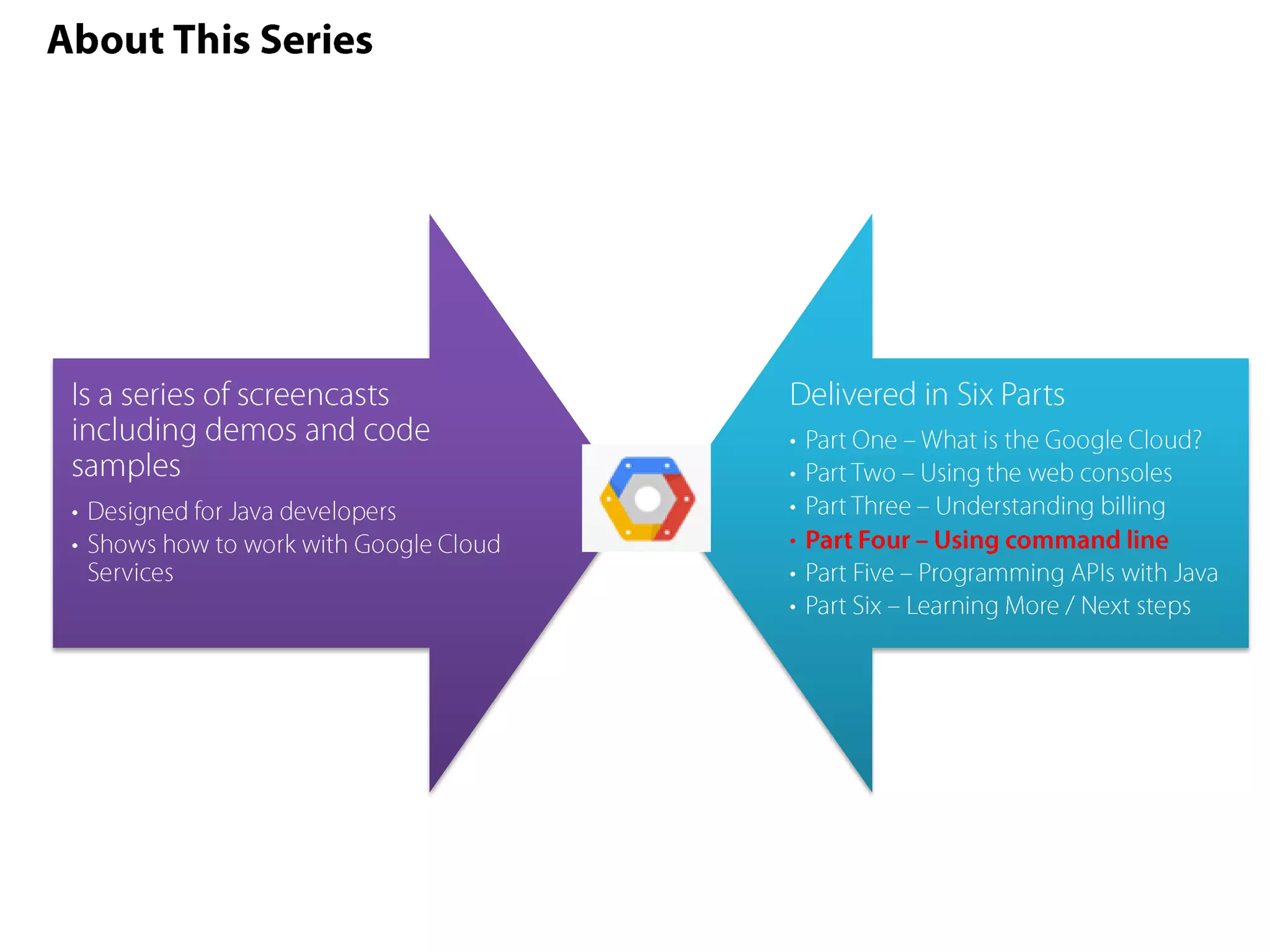 About This Series

Is a series of screencasts including demos and code samples

• Designed for Java developers
• Shows how to work with Google Cloud Services

Delivered in Six Parts

• Part One – What is the Google Cloud?
• Part Two – Using the web consoles
• Part Three – Understanding billing
• Part Four – Using command line
• Part Five – Programming APIs with Java
• Part Six – Learning More / Next steps